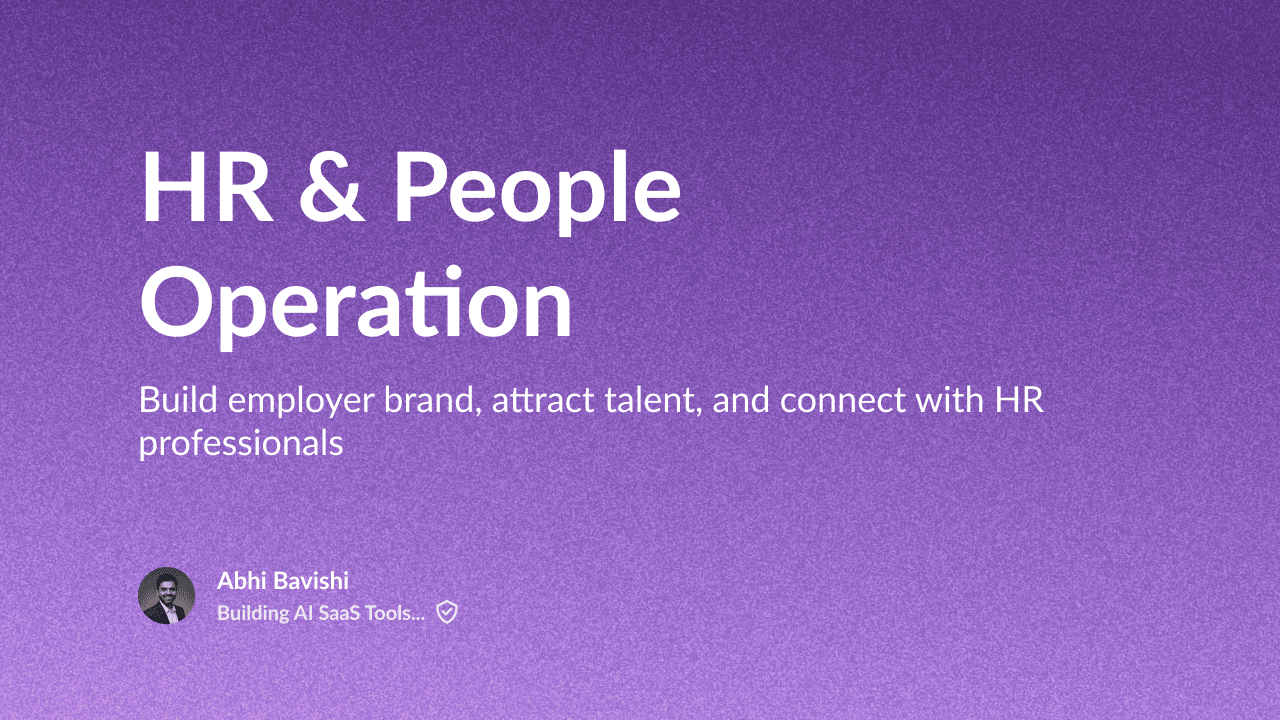 HR & People Operation

Build employer brand, attract talent, and connect with HR professionals

Abhi Bavishi
Building AI SaaS Tools...